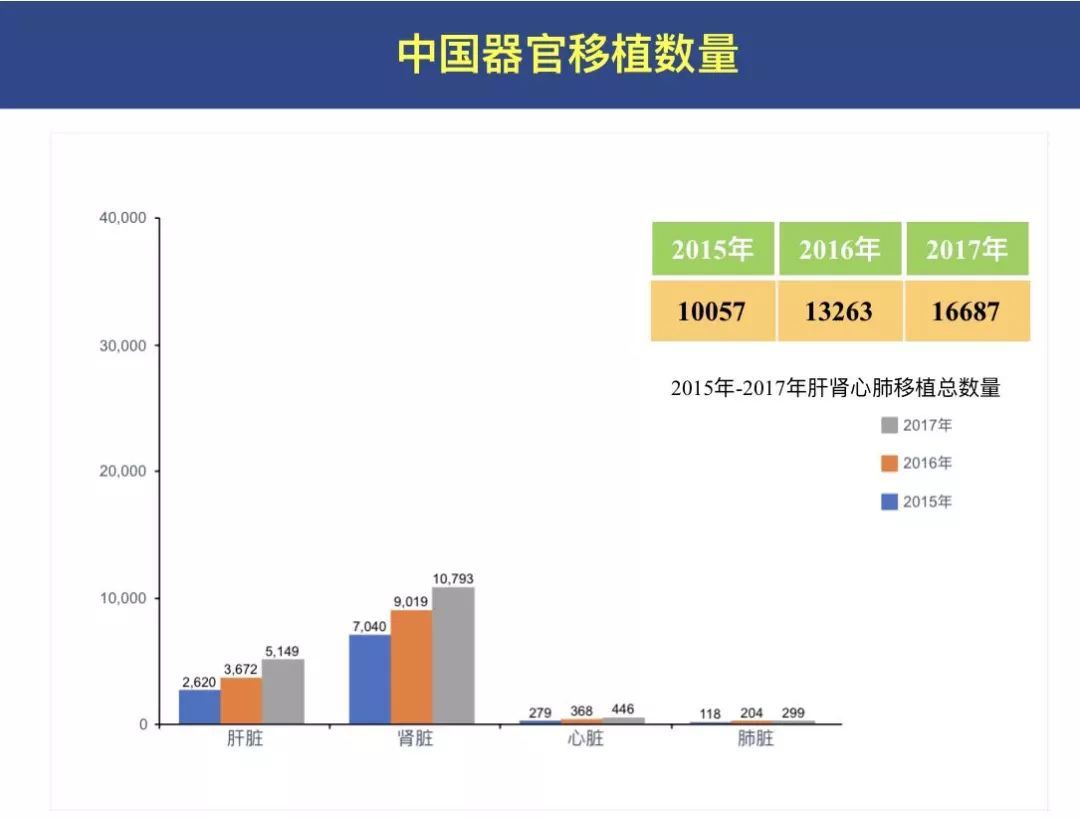 中国器官移植数量

| 2015年 | 2016年 | 2017年 |
|---|---|---|
| 10057 | 13263 | 16687 |

2015年-2017年肝肾心肺移植总数量

2017年
2016年
2015年

40,000
30,000
20,000
10,000
0

2,620 3,672 5,149
7,040 9,019 10,793
279 368 446
118 204 299

肝脏 肾脏 心脏 肺脏